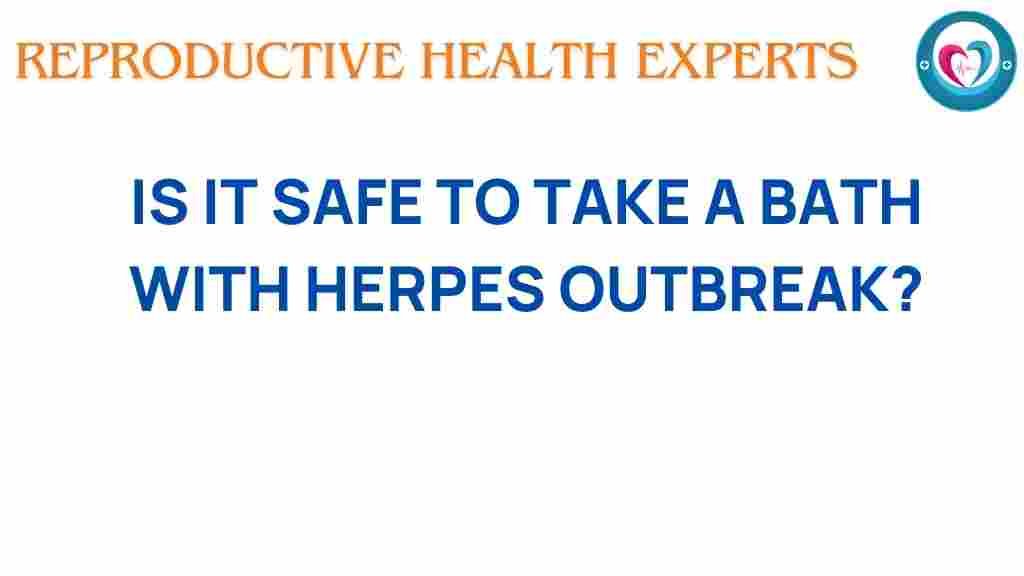 REPRODUCTIVE HEALTH EXPERTS

IS IT SAFE TO TAKE A BATH WITH HERPES OUTBREAK?